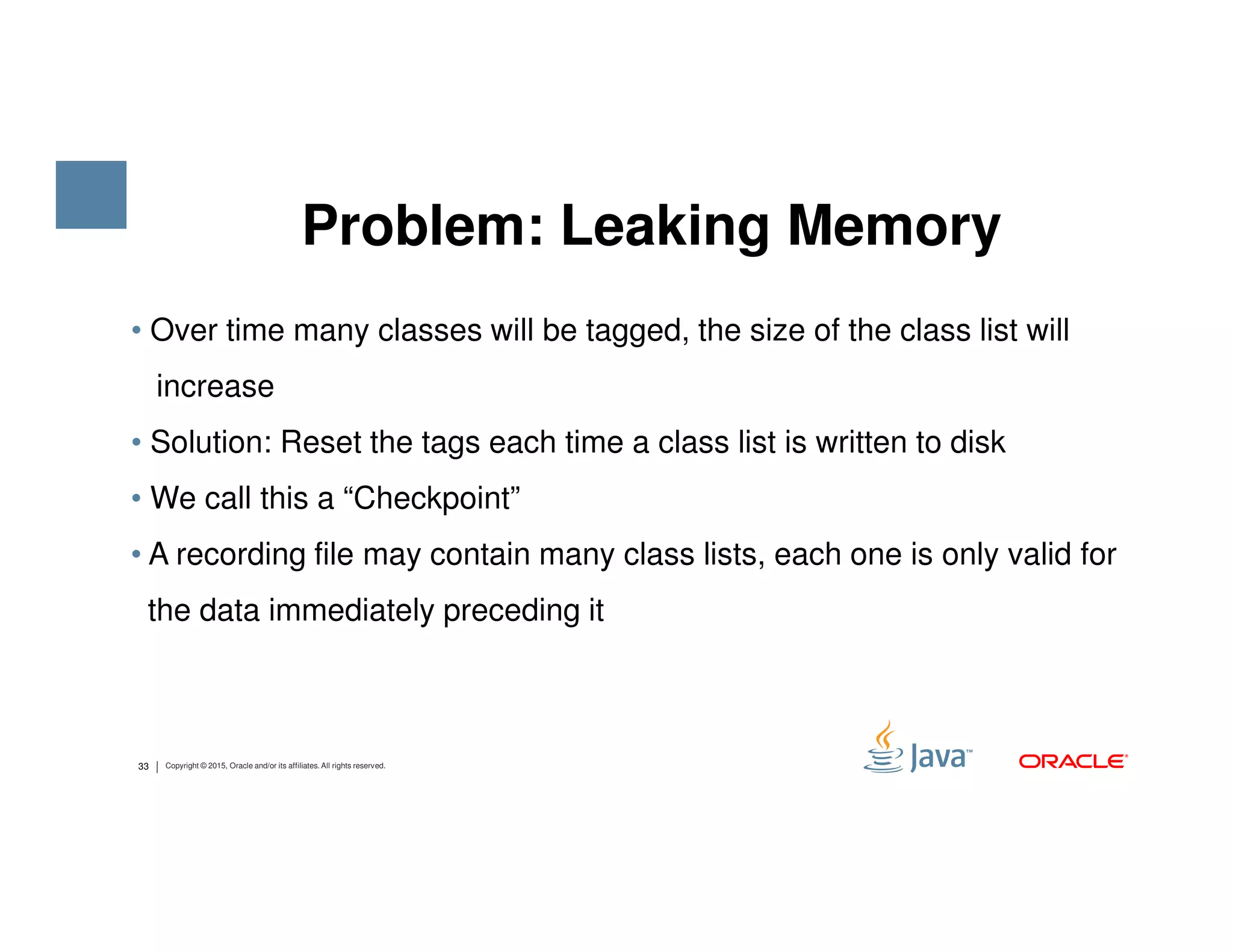 Problem: Leaking Memory

• Over time many classes will be tagged, the size of the class list will increase

• Solution: Reset the tags each time a class list is written to disk

• We call this a “Checkpoint”

• A recording file may contain many class lists, each one is only valid for the data immediately preceding it

33 | Copyright © 2015, Oracle and/or its affiliates. All rights reserved.

Java™

ORACLE®